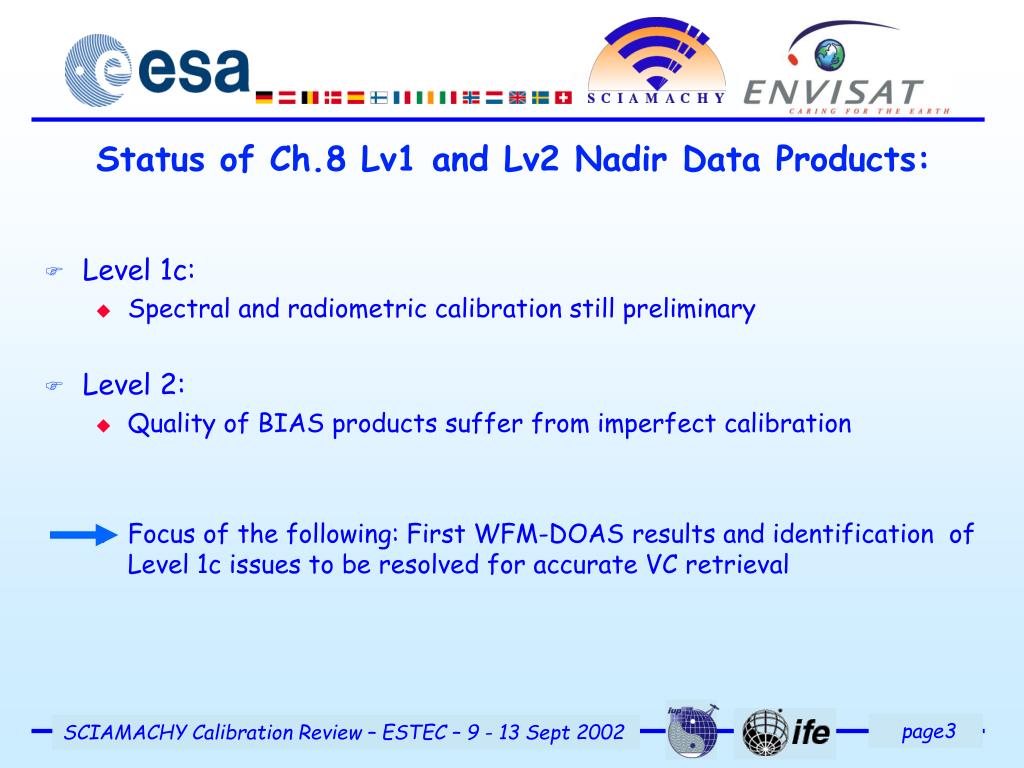 esa

SCIAMACHY

ENVISAT
CARING FOR THE EARTH

Status of Ch.8 Lv1 and Lv2 Nadir Data Products:

Level 1c:
Spectral and radiometric calibration still preliminary

Level 2:
Quality of BIAS products suffer from imperfect calibration

Focus of the following: First WFM-DOAS results and identification of Level 1c issues to be resolved for accurate VC retrieval

SCIAMACHY Calibration Review – ESTEC – 9 - 13 Sept 2002

iup

ife

page3